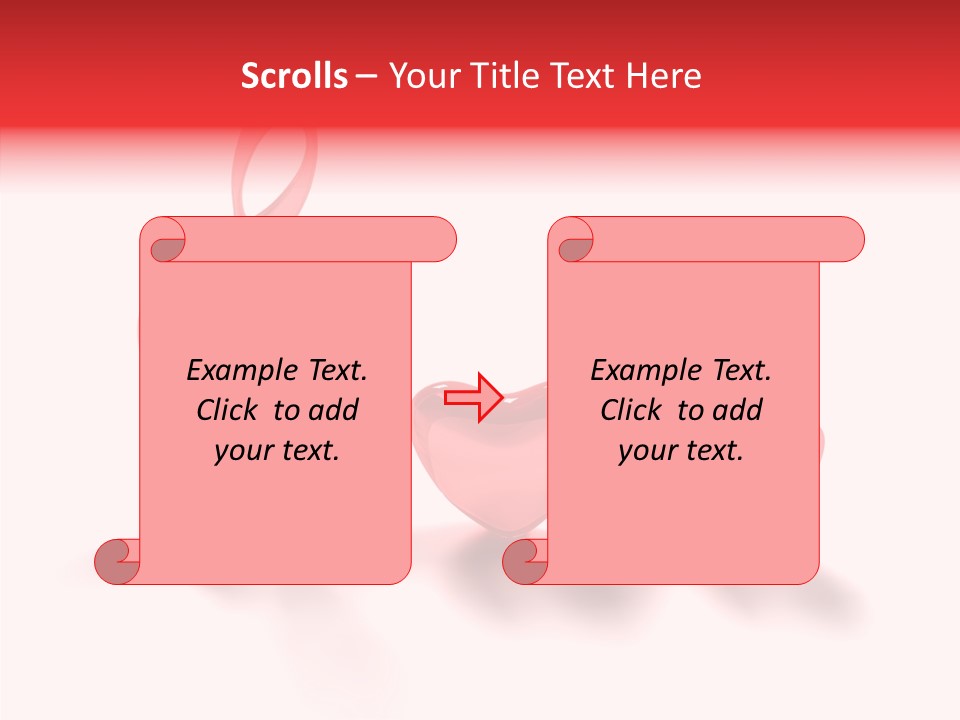 Scrolls – Your Title Text Here

Example Text. Click to add your text.

Example Text. Click to add your text.